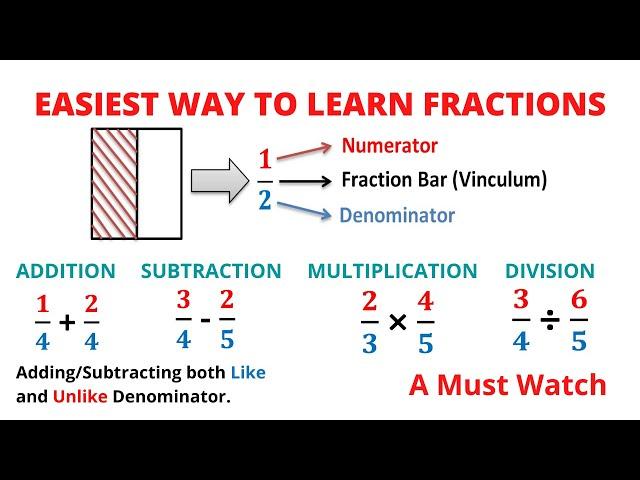 EASIEST WAY TO LEARN FRACTIONS

$\frac{1}{2}$

Numerator

Fraction Bar (Vinculum)

Denominator

ADDITION

$\frac{1}{4} + \frac{2}{4}$

SUBTRACTION

$\frac{3}{4} - \frac{2}{5}$

MULTIPLICATION

$\frac{2}{3} \times \frac{4}{5}$

DIVISION

$\frac{3}{4} \div \frac{6}{5}$

Adding/Subtracting both Like and Unlike Denominator.

A Must Watch